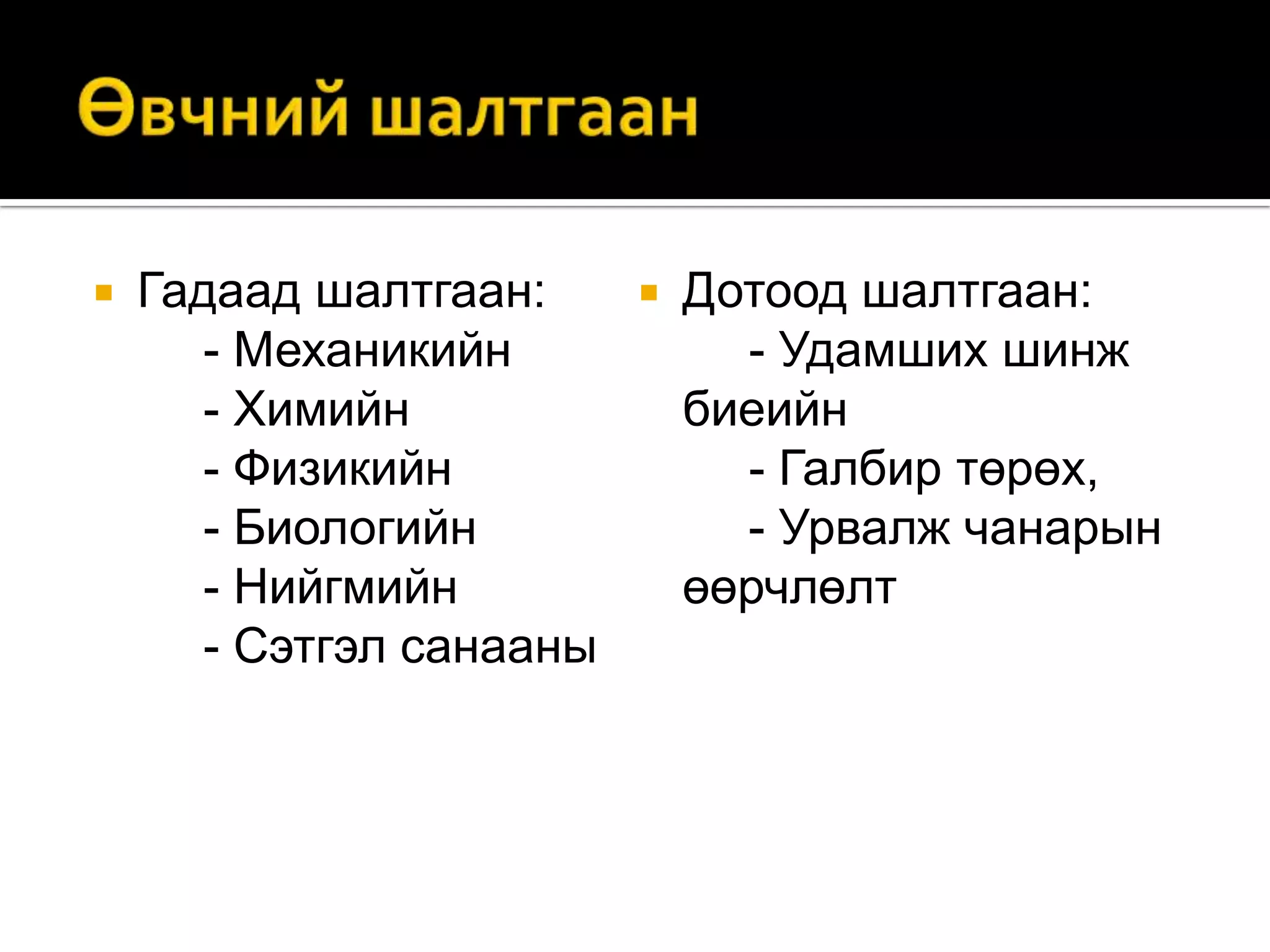 Өвчний шалтгаан

Гадаад шалтгаан:
- Механикийн
- Химийн
- Физикийн
- Биологийн
- Нийгмийн
- Сэтгэл санааны

Дотоод шалтгаан:
- Удамших шинж биеийн
- Галбир төрөх,
- Урвалж чанарын өөрчлөлт